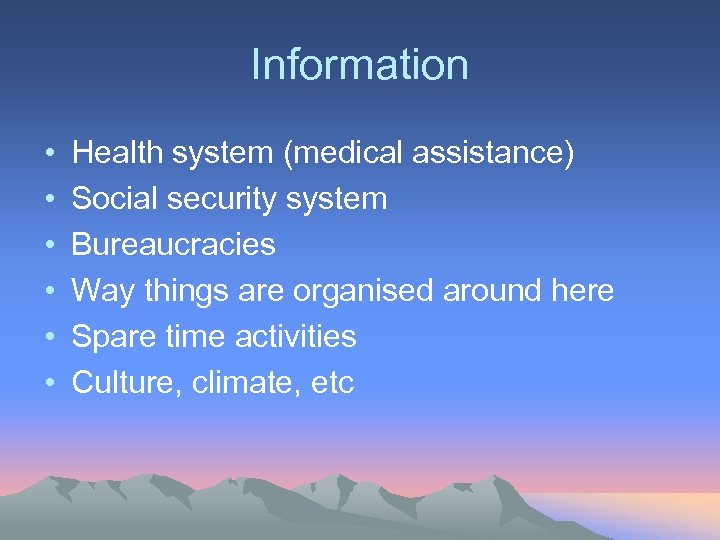 Information

• Health system (medical assistance)
• Social security system
• Bureaucracies
• Way things are organised around here
• Spare time activities
• Culture, climate, etc